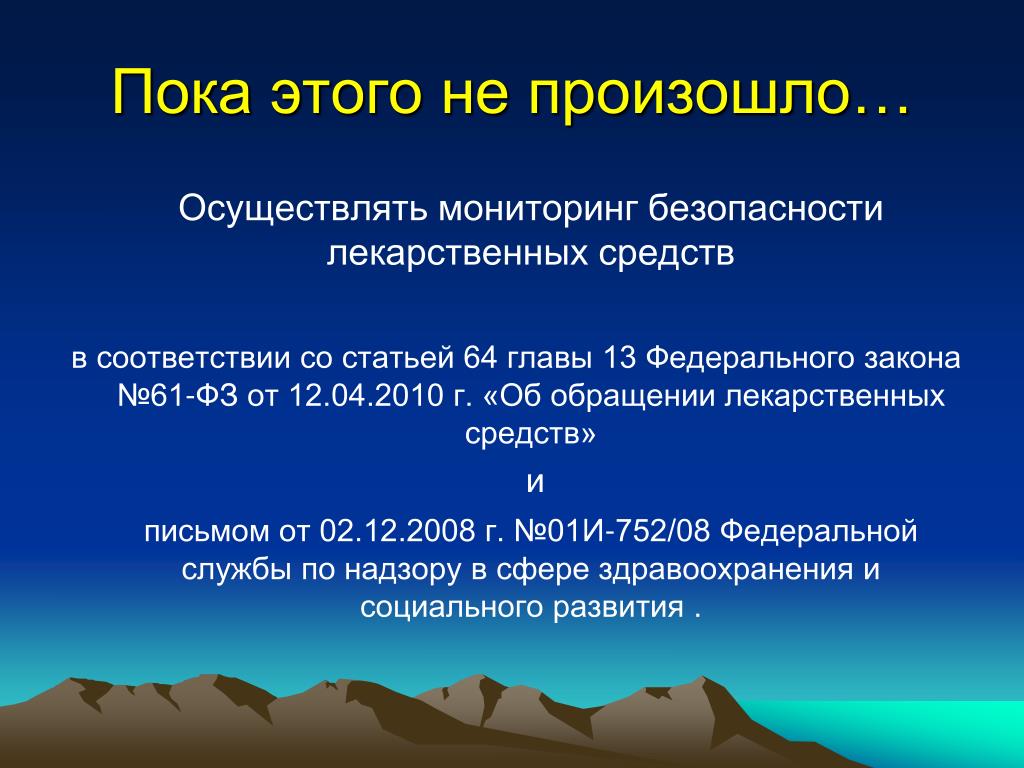 Пока этого не произошло…

Осуществлять мониторинг безопасности лекарственных средств

в соответствии со статьей 64 главы 13 Федерального закона №61-ФЗ от 12.04.2010 г. «Об обращении лекарственных средств»

и

письмом от 02.12.2008 г. №01И-752/08 Федеральной службы по надзору в сфере здравоохранения и социального развития .